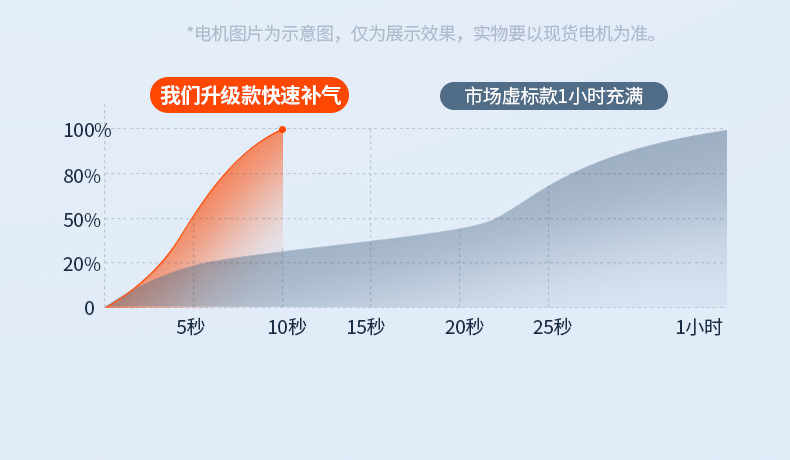 *电机图片为示意图，仅为展示效果，实物要以现货电机为准。

我们升级款快速补气

市场虚标款1小时充满

100%
80%
50%
20%
0

5秒
10秒
15秒
20秒
25秒
1小时